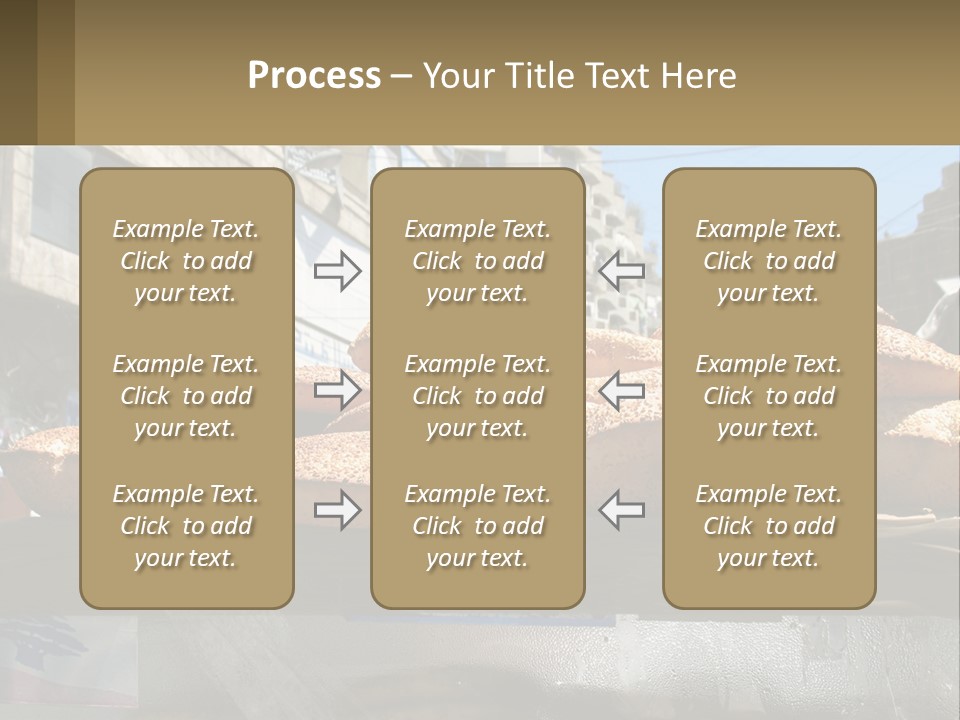 Process – Your Title Text Here

Example Text. Click to add your text.

Example Text. Click to add your text.

Example Text. Click to add your text.

Example Text. Click to add your text.

Example Text. Click to add your text.

Example Text. Click to add your text.

Example Text. Click to add your text.

Example Text. Click to add your text.

Example Text. Click to add your text.